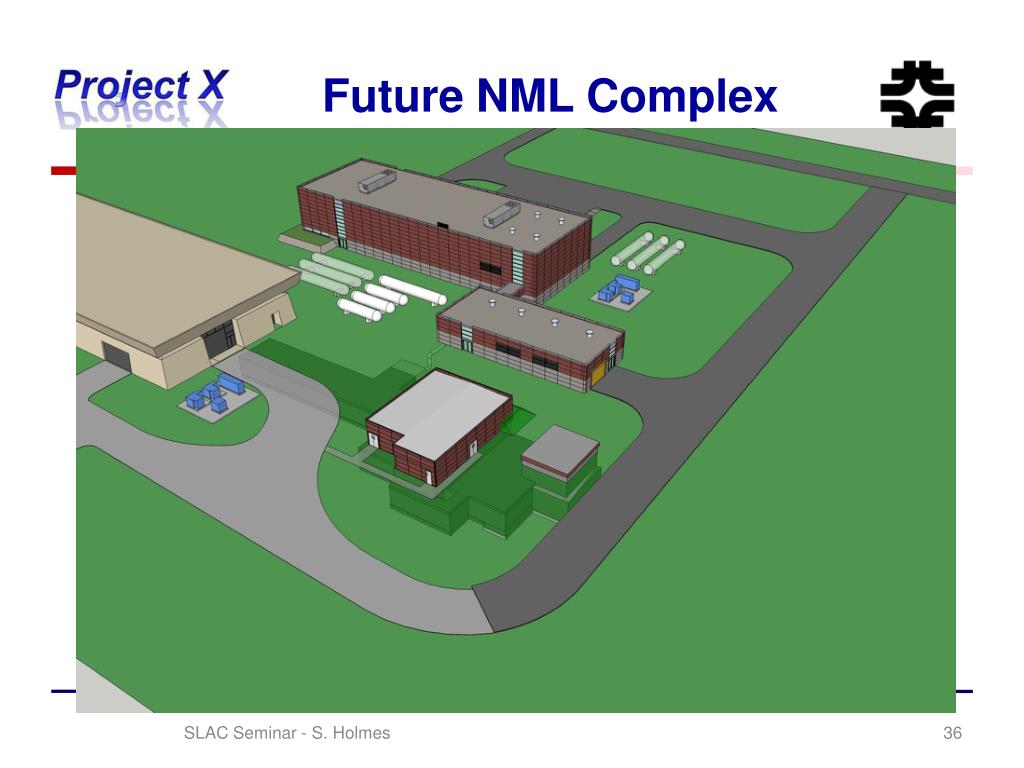 Project X

Future NML Complex

SLAC Seminar - S. Holmes

36